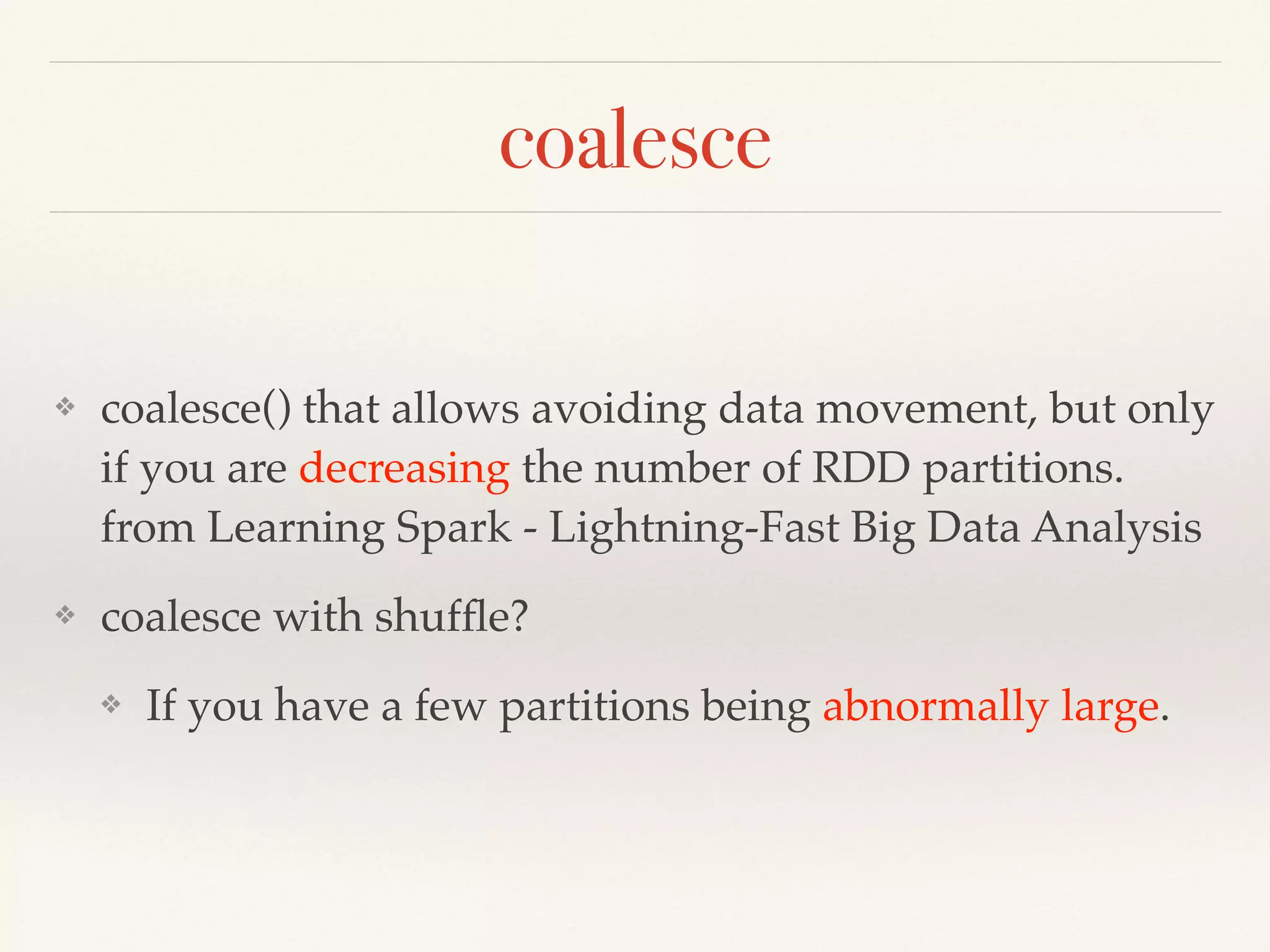 coalesce

❖ coalesce() that allows avoiding data movement, but only if you are decreasing the number of RDD partitions.
from Learning Spark - Lightning-Fast Big Data Analysis

❖ coalesce with shuffle?

❖ If you have a few partitions being abnormally large.